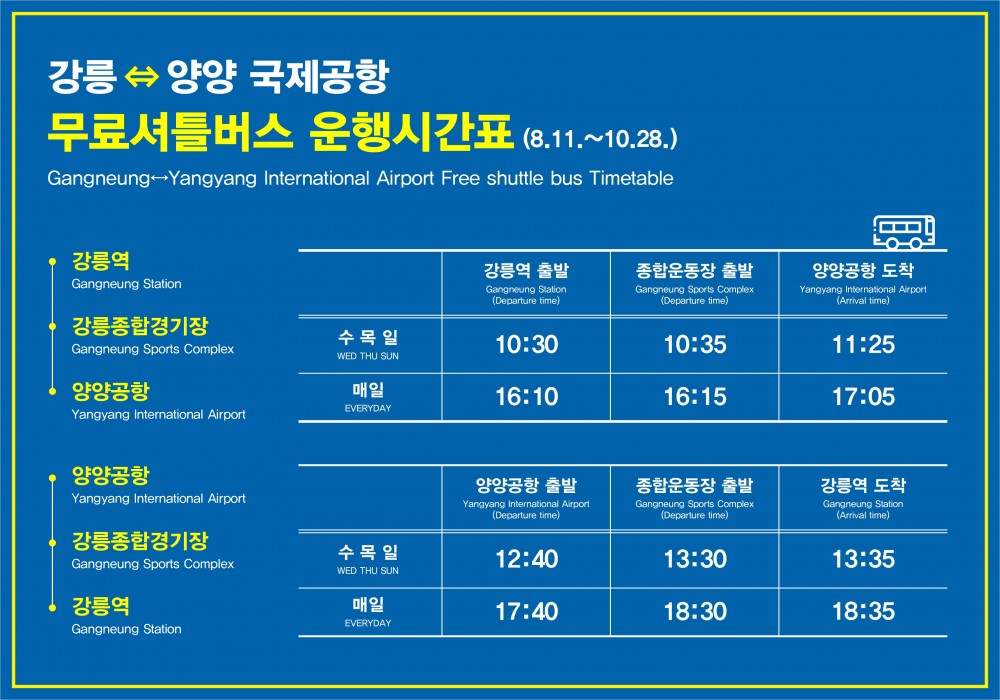 강릉 ⇔ 양양 국제공항
무료셔틀버스 운행시간표 (8.11.~10.28.)
Gangneung↔Yangyang International Airport Free shuttle bus Timetable

강릉역
Gangneung Station
강릉종합경기장
Gangneung Sports Complex
양양공항
Yangyang International Airport

| | 강릉역 출발 Gangneung Station (Departure time) | 종합운동장 출발 Gangneung Sports Complex (Departure time) | 양양공항 도착 Yangyang International Airport (Arrival time) |
|---|---|---|---|
| 수 목 일 WED THU SUN | 10:30 | 10:35 | 11:25 |
| 매일 EVERYDAY | 16:10 | 16:15 | 17:05 |

양양공항
Yangyang International Airport
강릉종합경기장
Gangneung Sports Complex
강릉역
Gangneung Station

| | 양양공항 출발 Yangyang International Airport (Departure time) | 종합운동장 출발 Gangneung Sports Complex (Departure time) | 강릉역 도착 Gangneung Station (Arrival time) |
|---|---|---|---|
| 수 목 일 WED THU SUN | 12:40 | 13:30 | 13:35 |
| 매일 EVERYDAY | 17:40 | 18:30 | 18:35 |